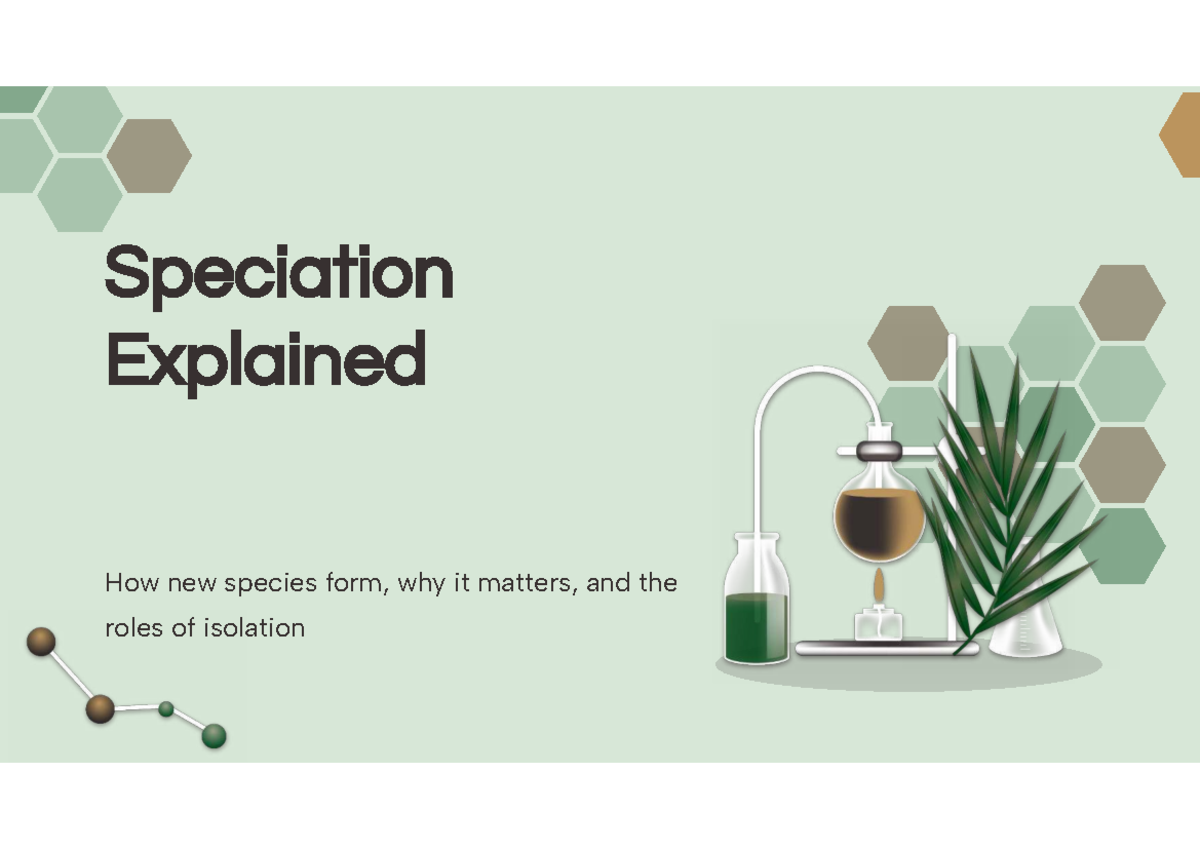 Speciation Explained

How new species form, why it matters, and the roles of isolation